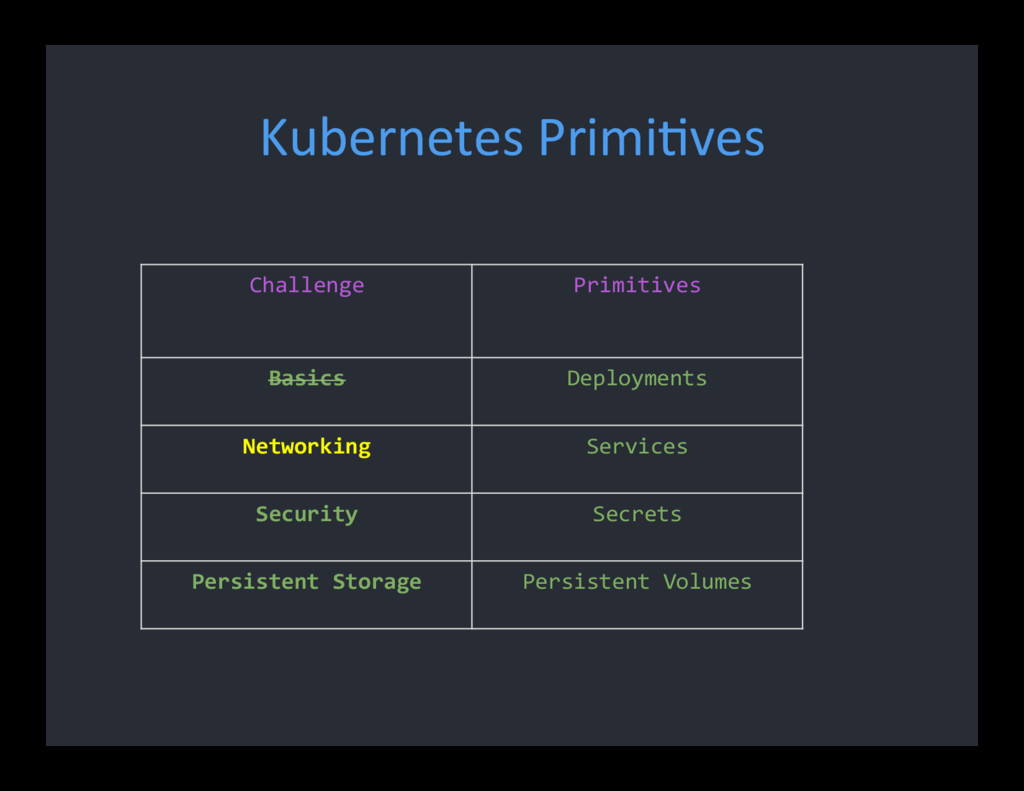 Kubernetes Primitives

| Challenge | Primitives |
|---|---|
| ~~Basics~~ | Deployments |
| Networking | Services |
| Security | Secrets |
| Persistent Storage | Persistent Volumes |